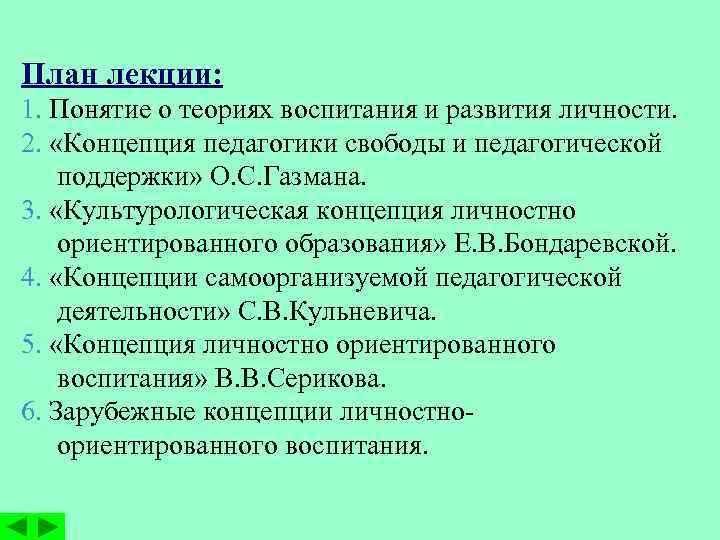 План лекции:
1. Понятие о теориях воспитания и развития личности.
2. «Концепция педагогики свободы и педагогической поддержки» О.С.Газмана.
3. «Культурологическая концепция личностно ориентированного образования» Е.В.Бондаревской.
4. «Концепции самоорганизуемой педагогической деятельности» С.В.Кульневича.
5. «Концепция личностно ориентированного воспитания» В.В.Серикова.
6. Зарубежные концепции личностно-ориентированного воспитания.